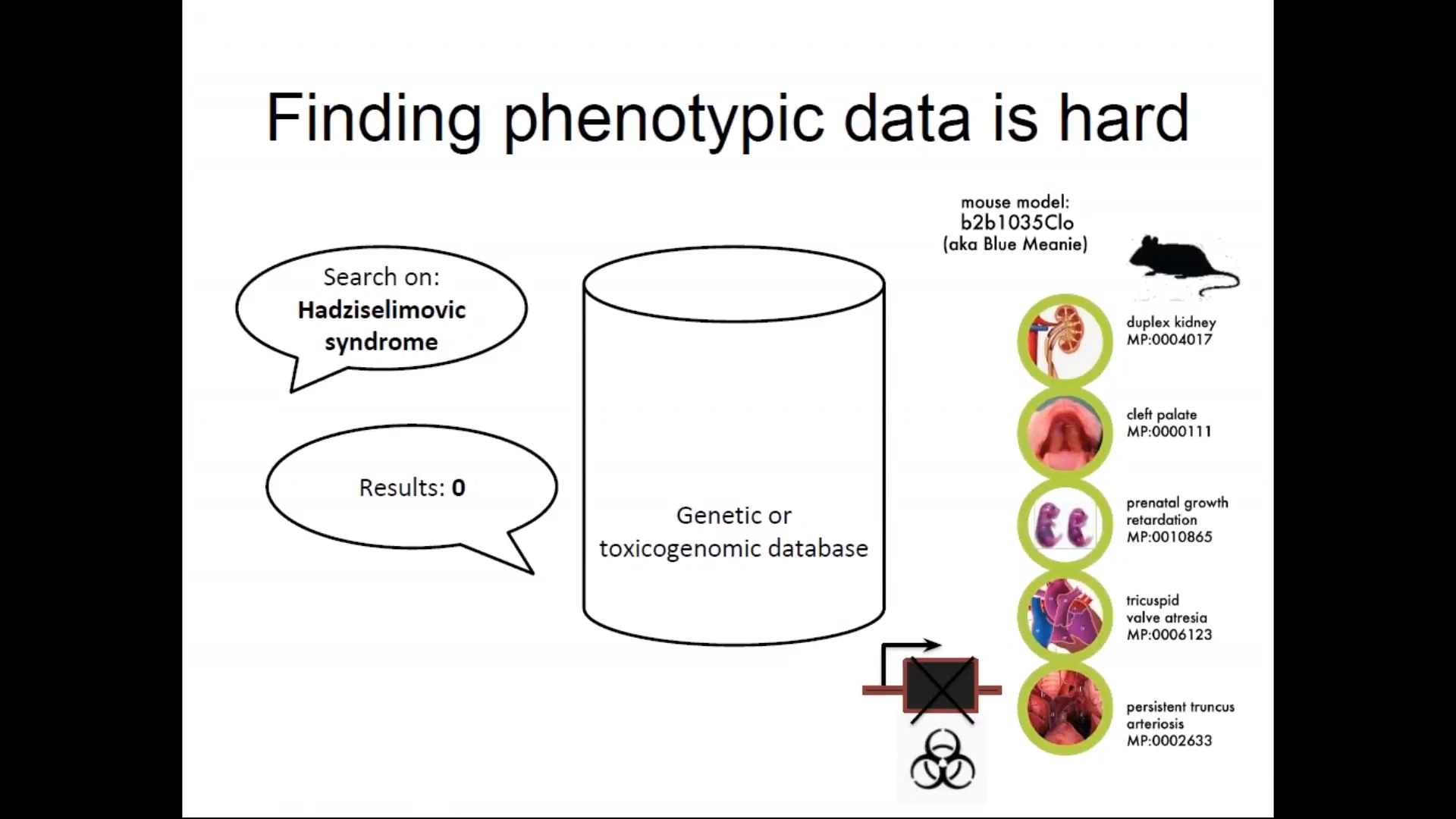 Finding phenotypic data is hard

Search on: **Hadziselimovic syndrome**

Results: **0**

Genetic or toxicogenomic database

mouse model:
b2b1035Clo
(aka Blue Meanie)

duplex kidney
MP:0004017

cleft palate
MP:0000111

prenatal growth retardation
MP:0010865

tricuspid valve atresia
MP:0006123

persistent truncus arteriosis
MP:0002633